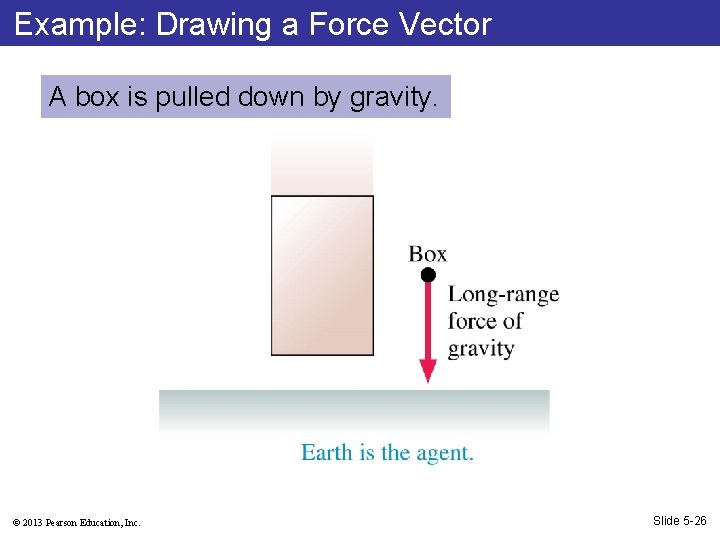 Example: Drawing a Force Vector

A box is pulled down by gravity.

Box

Long-range
force of
gravity

Earth is the agent.

© 2013 Pearson Education, Inc.

Slide 5-26